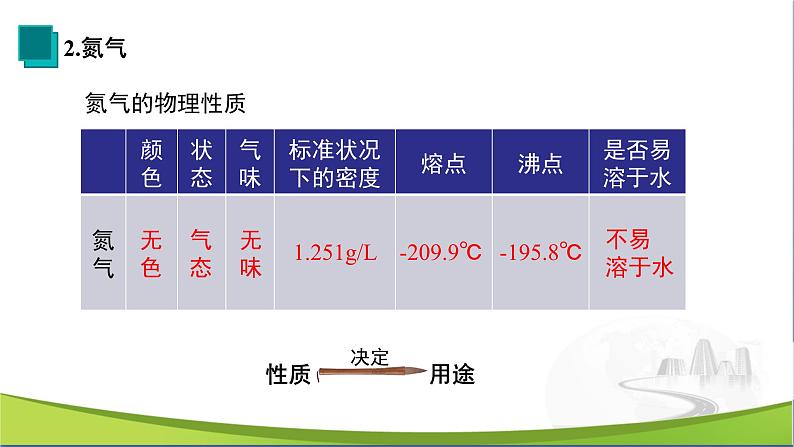 2.氮气

氮气的物理性质

|  | 颜色 | 状态 | 气味 | 标准状况下的密度 | 熔点 | 沸点 | 是否易溶于水 |
|---|---|---|---|---|---|---|---|
| 氮气 | 无色 | 气态 | 无味 | 1.251g/L | -209.9℃ | -195.8℃ | 不易溶于水 |

性质 决定 用途